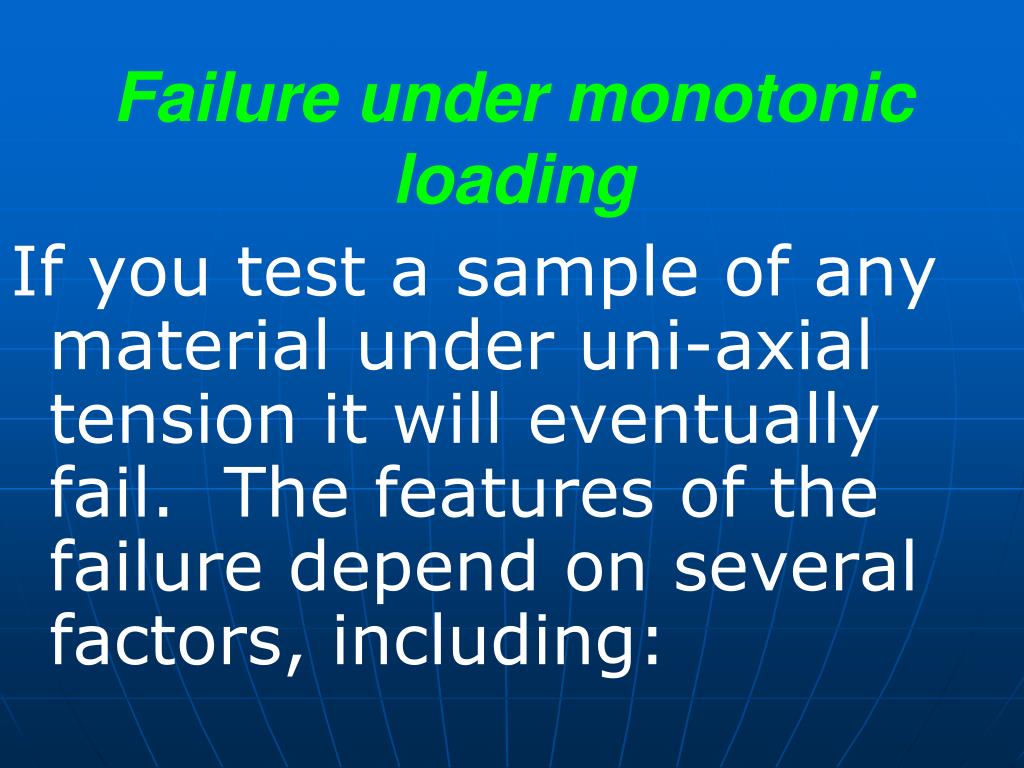 Failure under monotonic loading

If you test a sample of any material under uni-axial tension it will eventually fail. The features of the failure depend on several factors, including: